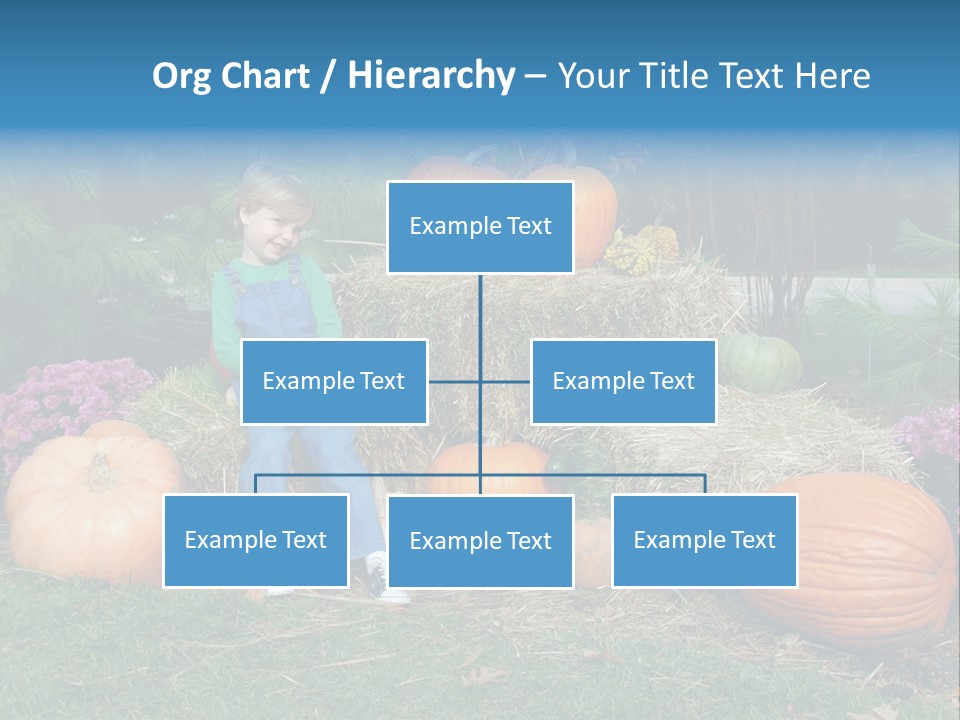 Org Chart / Hierarchy – Your Title Text Here

Example Text

Example Text

Example Text

Example Text

Example Text

Example Text